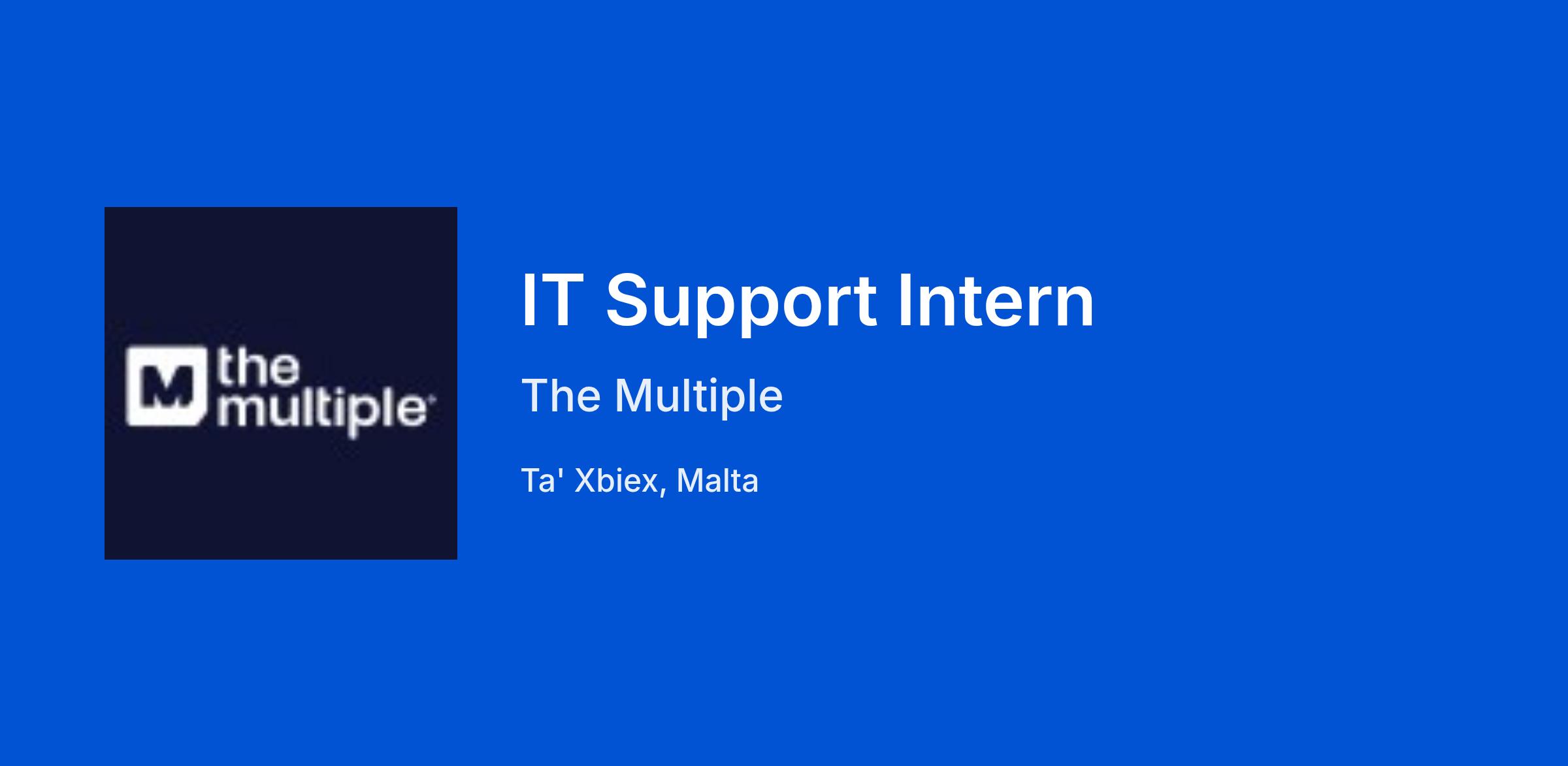 M the multiple

IT Support Intern

The Multiple

Ta' Xbiex, Malta